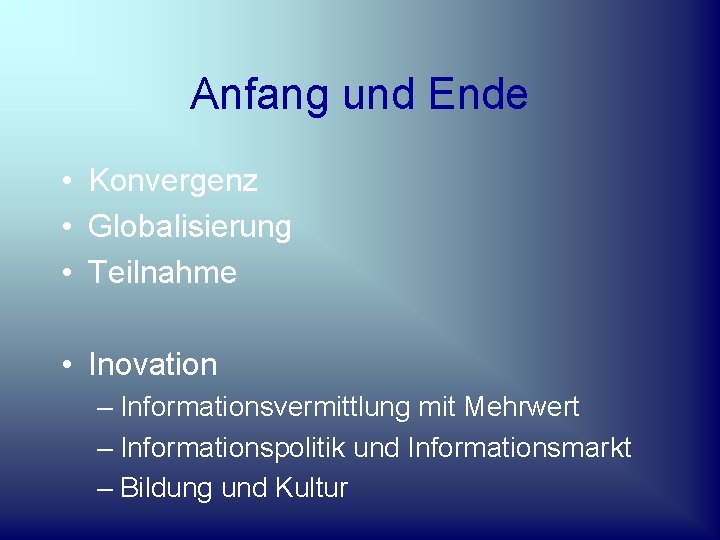 Anfang und Ende

• Konvergenz
• Globalisierung
• Teilnahme

• Inovation
– Informationsvermittlung mit Mehrwert
– Informationspolitik und Informationsmarkt
– Bildung und Kultur